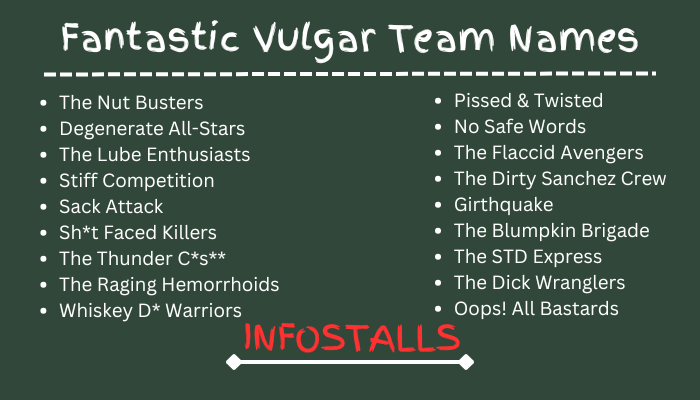 Fantastic Vulgar Team Names

- The Nut Busters
- Degenerate All-Stars
- The Lube Enthusiasts
- Stiff Competition
- Sack Attack
- Sh*t Faced Killers
- The Thunder C*s**
- The Raging Hemorrhoids
- Whiskey D* Warriors

- Pissed & Twisted
- No Safe Words
- The Flaccid Avengers
- The Dirty Sanchez Crew
- Girthquake
- The Blumpkin Brigade
- The STD Express
- The Dick Wranglers
- Oops! All Bastards

INFOSTALLS